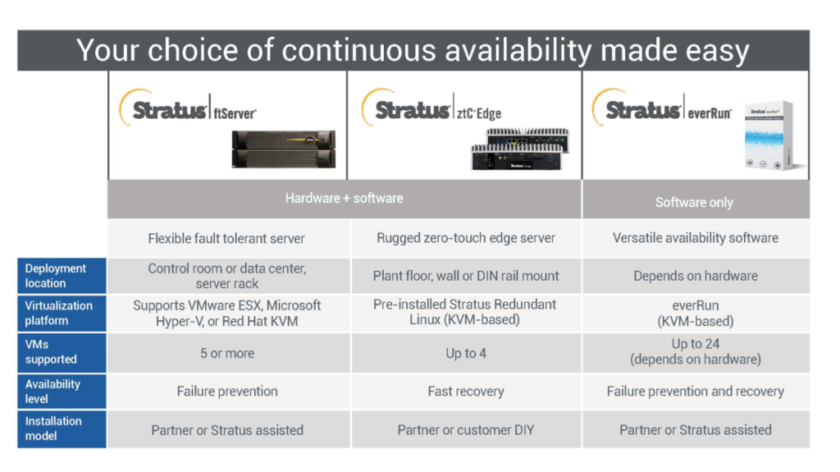 Your choice of continuous availability made easy

| | Stratus ftServer | Stratus ztC Edge | Stratus everRun |
|---|---|---|---|
| | Hardware + software | Hardware + software | Software only |
| | Flexible fault tolerant server | Rugged zero-touch edge server | Versatile availability software |
| Deployment location | Control room or data center, server rack | Plant floor, wall or DIN rail mount | Depends on hardware |
| Virtualization platform | Supports VMware ESX, Microsoft Hyper-V, or Red Hat KVM | Pre-installed Stratus Redundant Linux (KVM-based) | everRun (KVM-based) |
| VMs supported | 5 or more | Up to 4 | Up to 24 (depends on hardware) |
| Availability level | Failure prevention | Fast recovery | Failure prevention and recovery |
| Installation model | Partner or Stratus assisted | Partner or customer DIY | Partner or Stratus assisted |